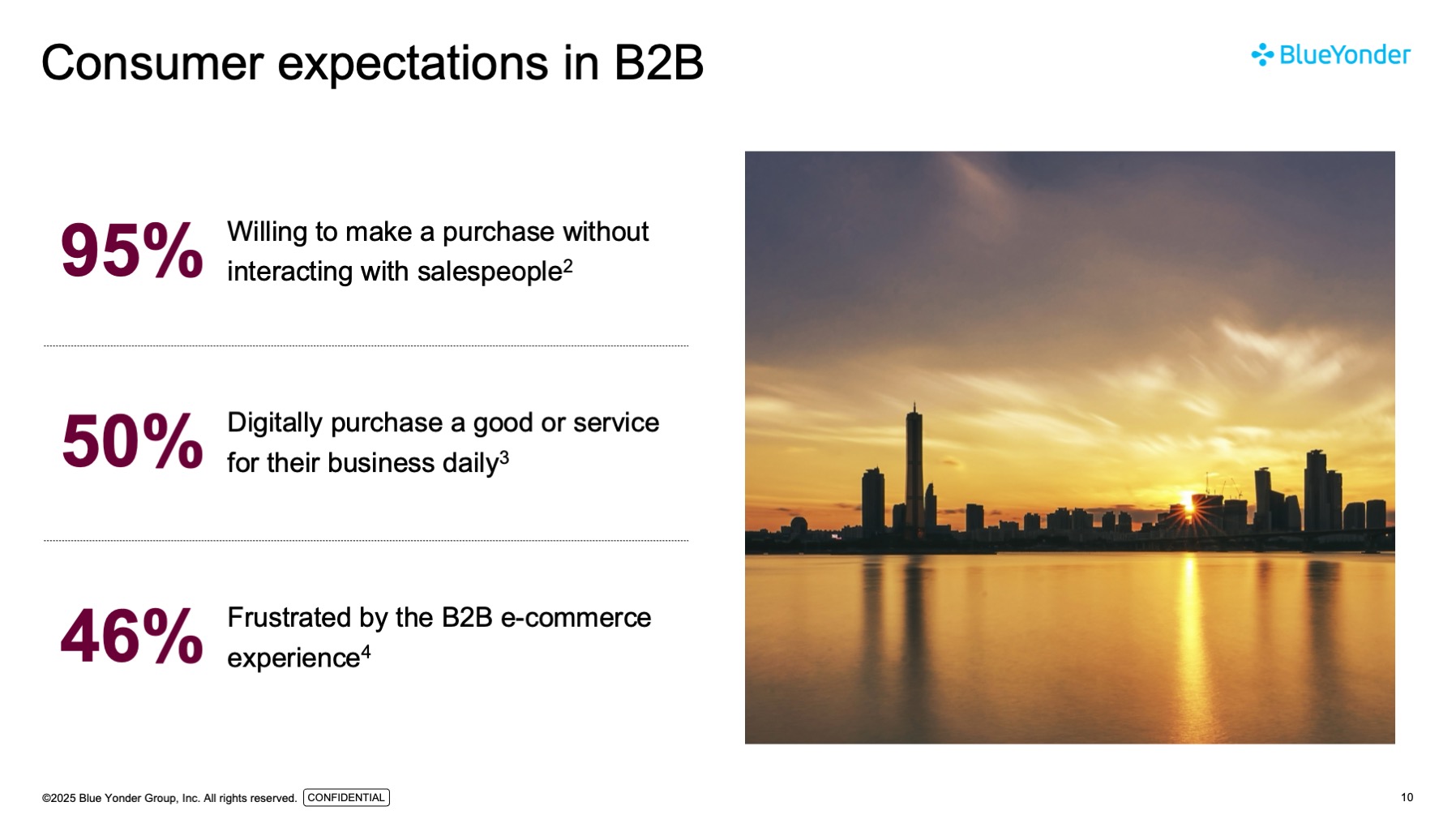 Consumer expectations in B2B

BlueYonder

95% Willing to make a purchase without interacting with salespeople$^2$

50% Digitally purchase a good or service for their business daily$^3$

46% Frustrated by the B2B e-commerce experience$^4$

©2025 Blue Yonder Group, Inc. All rights reserved. CONFIDENTIAL

10